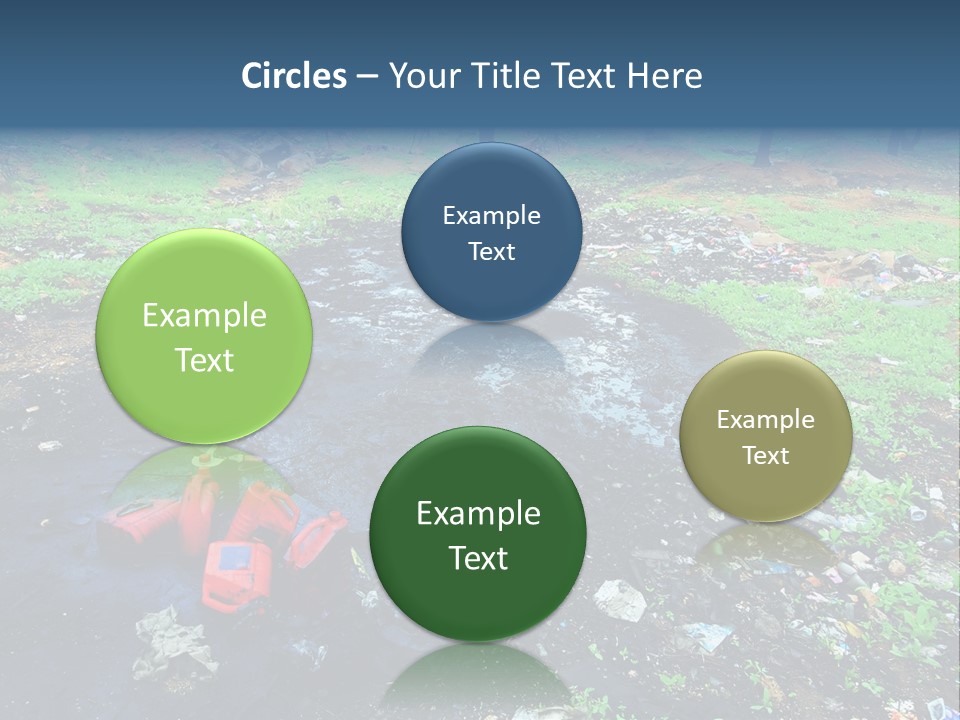 Circles – Your Title Text Here

Example Text

Example Text

Example Text

Example Text